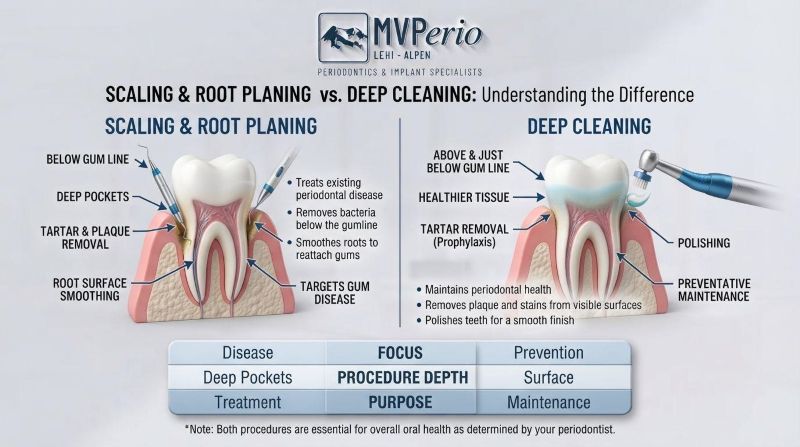 MVPerio
LEHI - ALPEN
PERIODONTICS & IMPLANT SPECIALISTS

SCALING & ROOT PLANING vs. DEEP CLEANING: Understanding the Difference

SCALING & ROOT PLANING

BELOW GUM LINE
DEEP POCKETS
TARTAR & PLAQUE REMOVAL
ROOT SURFACE SMOOTHING

• Treats existing periodontal disease
• Removes bacteria below the gumline
• Smoothes roots to reattach gums

TARGETS GUM DISEASE

DEEP CLEANING

ABOVE & JUST BELOW GUM LINE
HEALTHIER TISSUE
TARTAR REMOVAL (Prophylaxis)

POLISHING
PREVENTATIVE MAINTENANCE

• Maintains periodontal health
• Removes plaque and stains from visible surfaces
• Polishes teeth for a smooth finish

| Disease | FOCUS | Prevention |
|---|---|---|
| Deep Pockets | PROCEDURE DEPTH | Surface |
| Treatment | PURPOSE | Maintenance |

*Note: Both procedures are essential for overall oral health as determined by your periodontist.